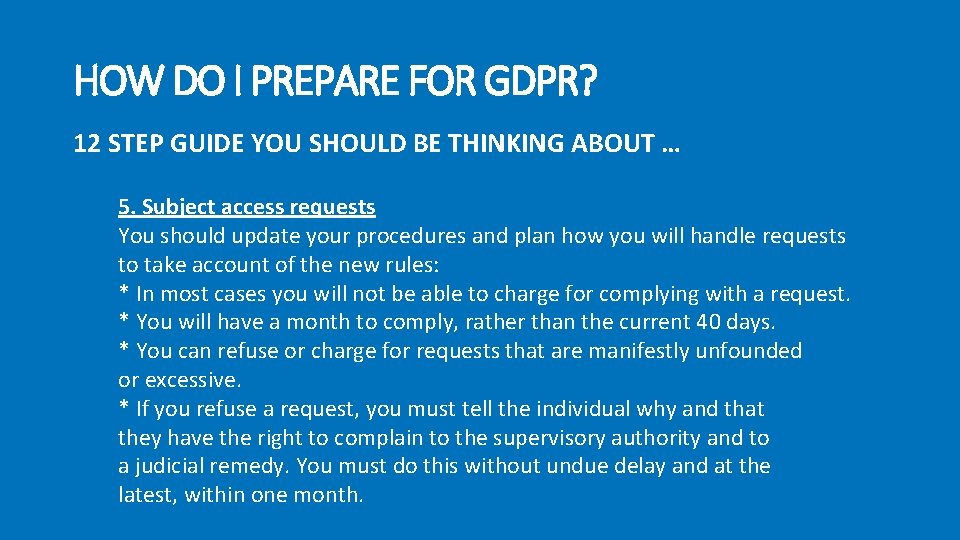 HOW DO I PREPARE FOR GDPR?

12 STEP GUIDE YOU SHOULD BE THINKING ABOUT …

5. Subject access requests
You should update your procedures and plan how you will handle requests to take account of the new rules:
* In most cases you will not be able to charge for complying with a request.
* You will have a month to comply, rather than the current 40 days.
* You can refuse or charge for requests that are manifestly unfounded or excessive.
* If you refuse a request, you must tell the individual why and that they have the right to complain to the supervisory authority and to a judicial remedy. You must do this without undue delay and at the latest, within one month.